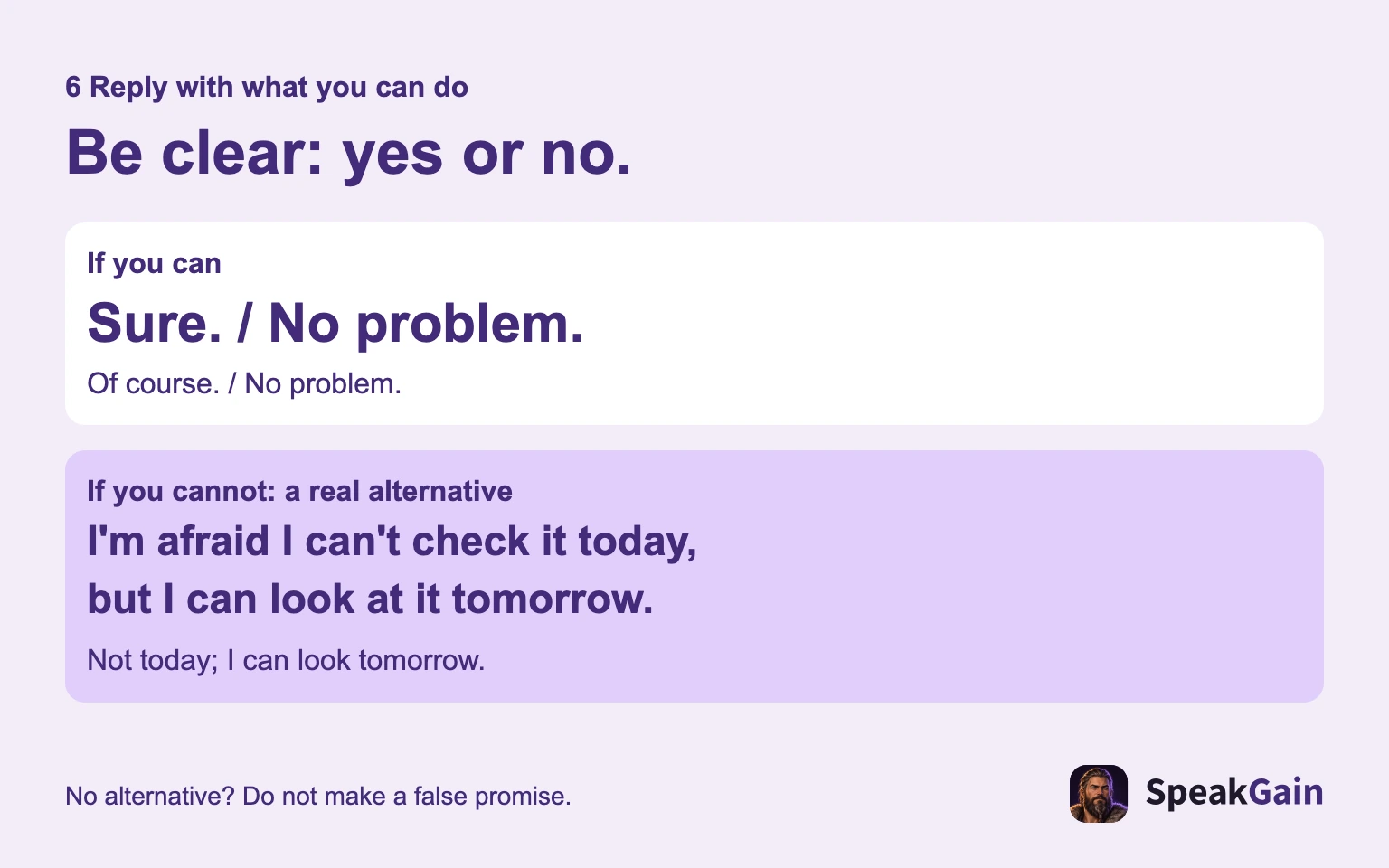 6 Reply with what you can do

Be clear: yes or no.

If you can

Sure. / No problem.

Of course. / No problem.

If you cannot: a real alternative

I'm afraid I can't check it today, but I can look at it tomorrow.

Not today; I can look tomorrow.

No alternative? Do not make a false promise.

SpeakGain